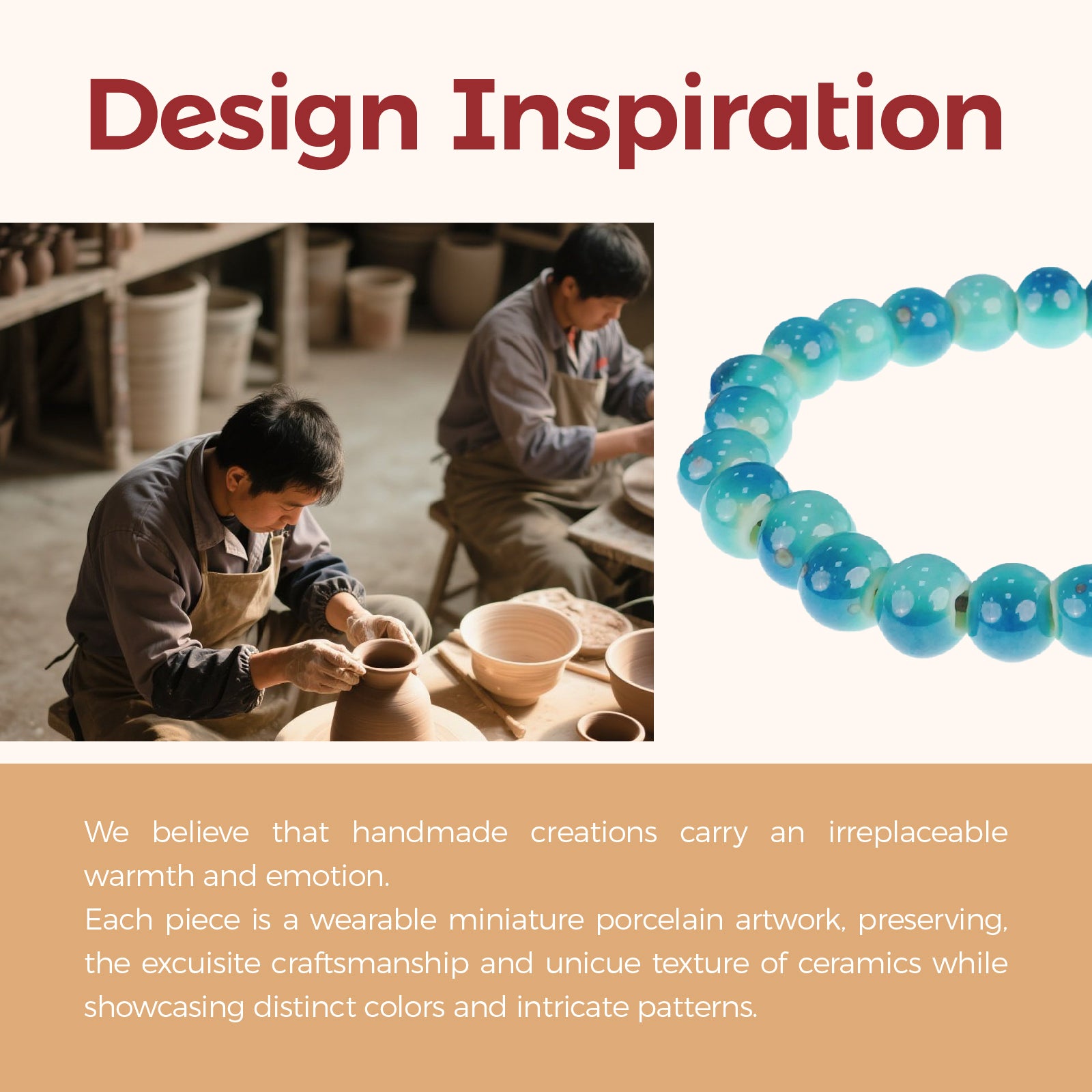 Design Inspiration

We believe that handmade creations carry an irreplaceable warmth and emotion.
Each piece is a wearable miniature porcelain artwork, preserving, the excuisite craftsmanship and unicue texture of ceramics while showcasing distinct colors and intricate patterns.